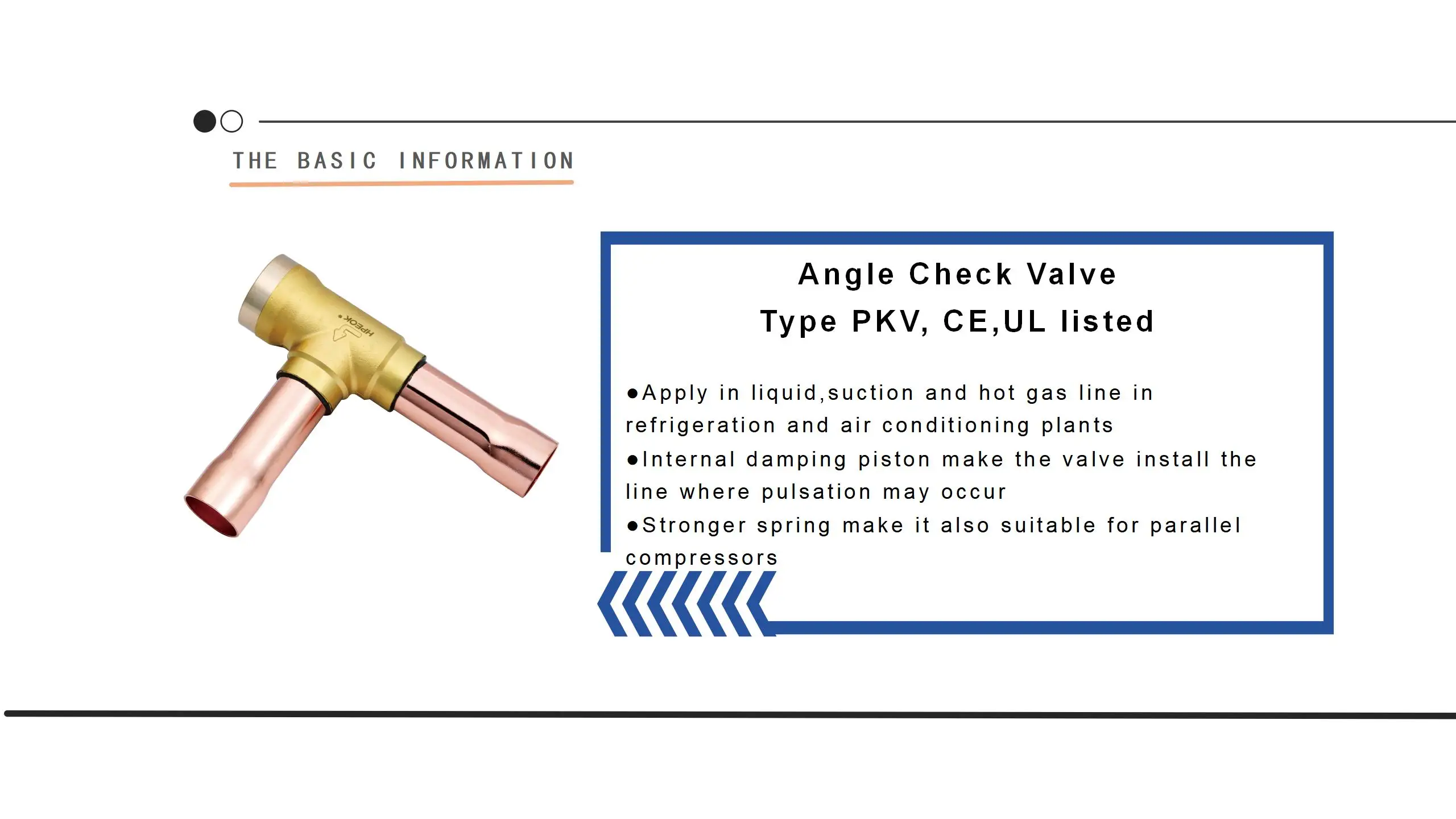 THE BASIC INFORMATION

HPEOK

Angle Check Valve
Type PKV, CE,UL listed

●Apply in liquid,suction and hot gas line in refrigeration and air conditioning plants
●Internal damping piston make the valve install the line where pulsation may occur
●Stronger spring make it also suitable for parallel compressors